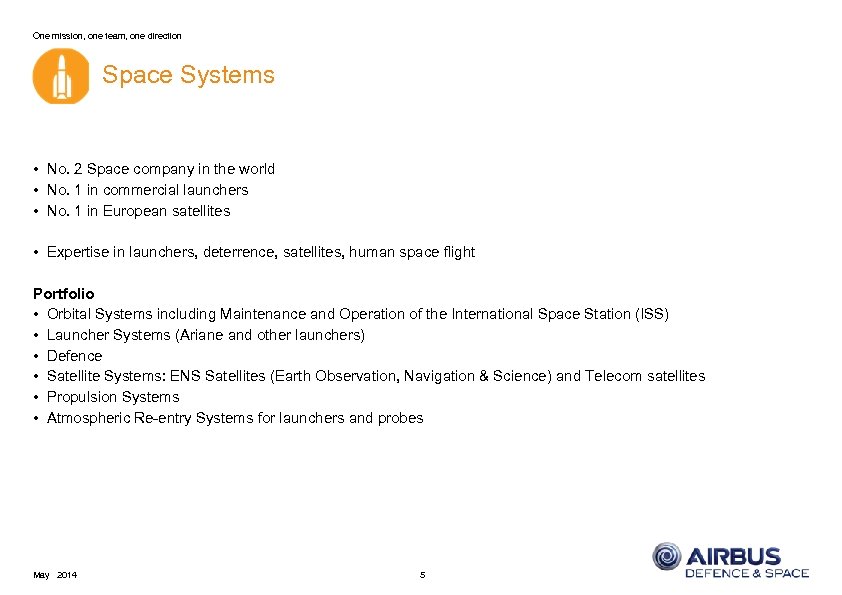 One mission, one team, one direction

Space Systems

• No. 2 Space company in the world
• No. 1 in commercial launchers
• No. 1 in European satellites

• Expertise in launchers, deterrence, satellites, human space flight

Portfolio
• Orbital Systems including Maintenance and Operation of the International Space Station (ISS)
• Launcher Systems (Ariane and other launchers)
• Defence
• Satellite Systems: ENS Satellites (Earth Observation, Navigation & Science) and Telecom satellites
• Propulsion Systems
• Atmospheric Re-entry Systems for launchers and probes

May 2014

5

AIRBUS
DEFENCE & SPACE